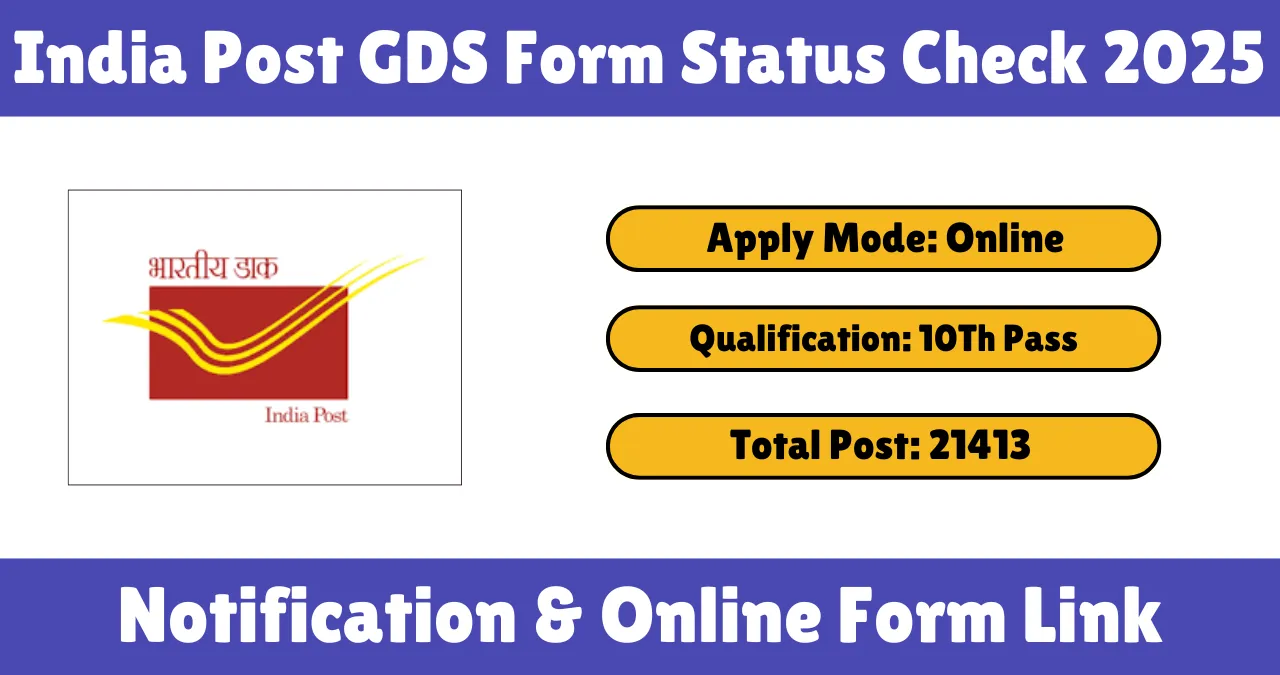 India Post GDS Form Status Check 2025

भारतीय डाक

India Post

Apply Mode: Online

Qualification: 10Th Pass

Total Post: 21413

Notification & Online Form Link